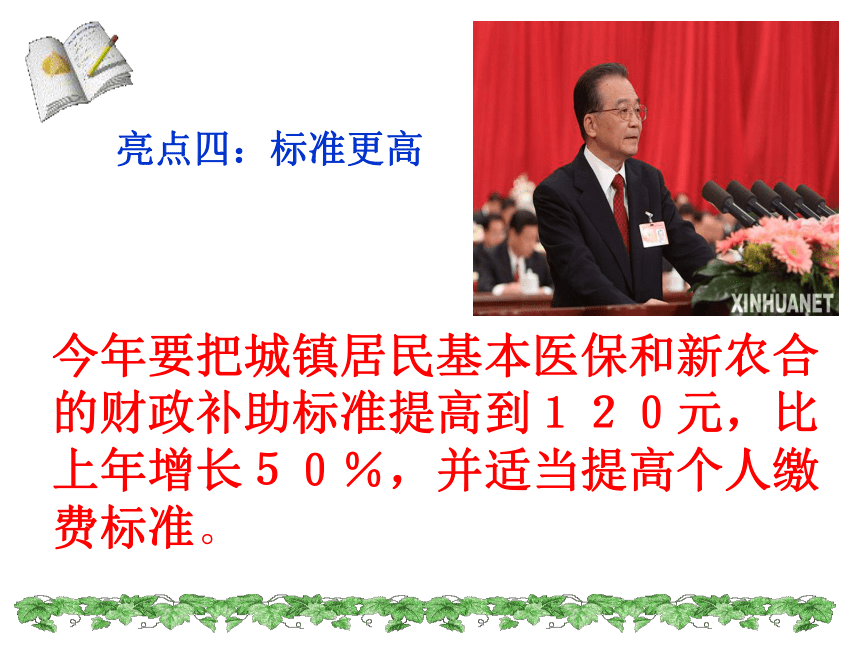 亮点四：标准更高

XINHUANET

今年要把城镇居民基本医保和新农合的财政补助标准提高到１２０元，比上年增长５０％，并适当提高个人缴费标准。